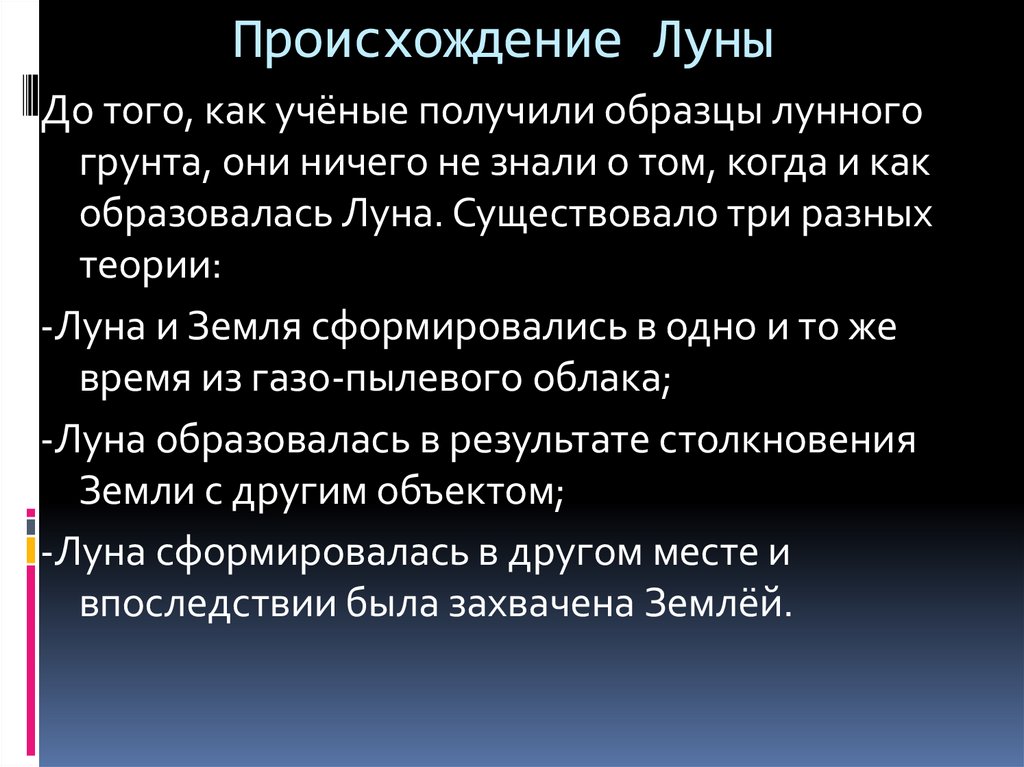 Происхождение Луны

До того, как учёные получили образцы лунного грунта, они ничего не знали о том, когда и как образовалась Луна. Существовало три разных теории:

-Луна и Земля сформировались в одно и то же время из газо-пылевого облака;

-Луна образовалась в результате столкновения Земли с другим объектом;

-Луна сформировалась в другом месте и впоследствии была захвачена Землёй.